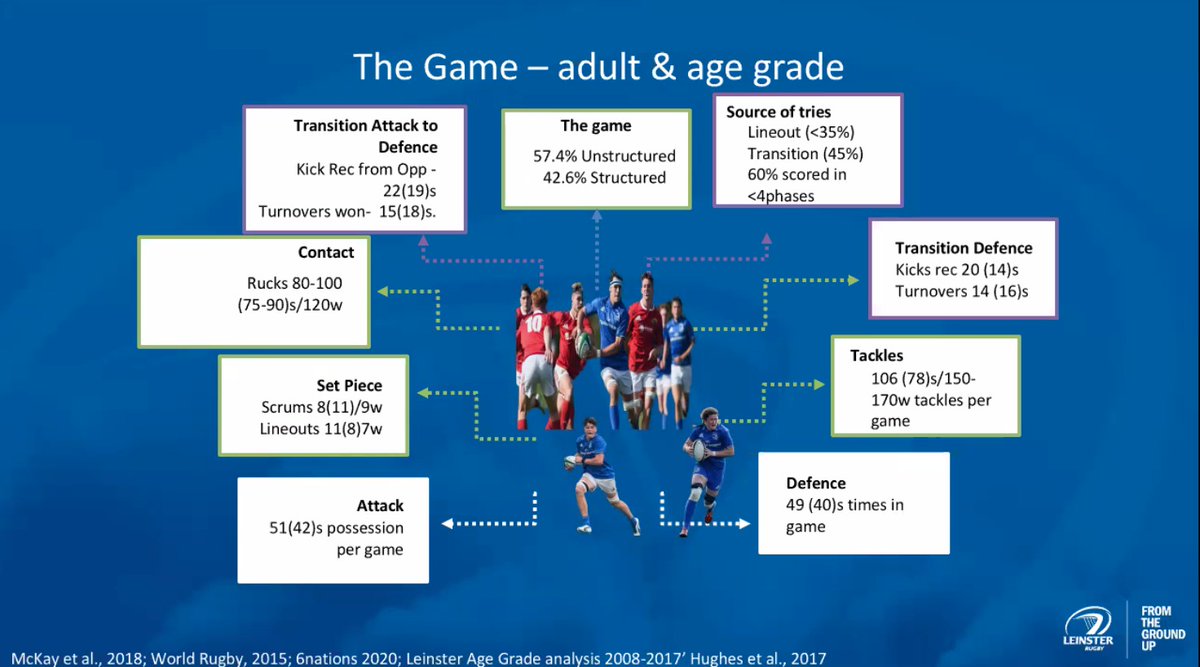 The Game – adult & age grade

Transition Attack to Defence
Kick Rec from Opp - 22(19)s
Turnovers won- 15(18)s.

The game
57.4% Unstructured
42.6% Structured

Source of tries
Lineout (<35%)
Transition (45%)
60% scored in <4phases

Contact
Rucks 80-100 (75-90)s/120w

Transition Defence
Kicks rec 20 (14)s
Turnovers 14 (16)s

Set Piece
Scrums 8(11)/9w
Lineouts 11(8)7w

Tackles
106 (78)s/150-170w tackles per game

Attack
51(42)s possession per game

Defence
49 (40)s times in game

10

McKay et al., 2018; World Rugby, 2015; 6nations 2020; Leinster Age Grade analysis 2008-2017' Hughes et al., 2017

LEINSTER RUGBY

FROM THE GROUND UP